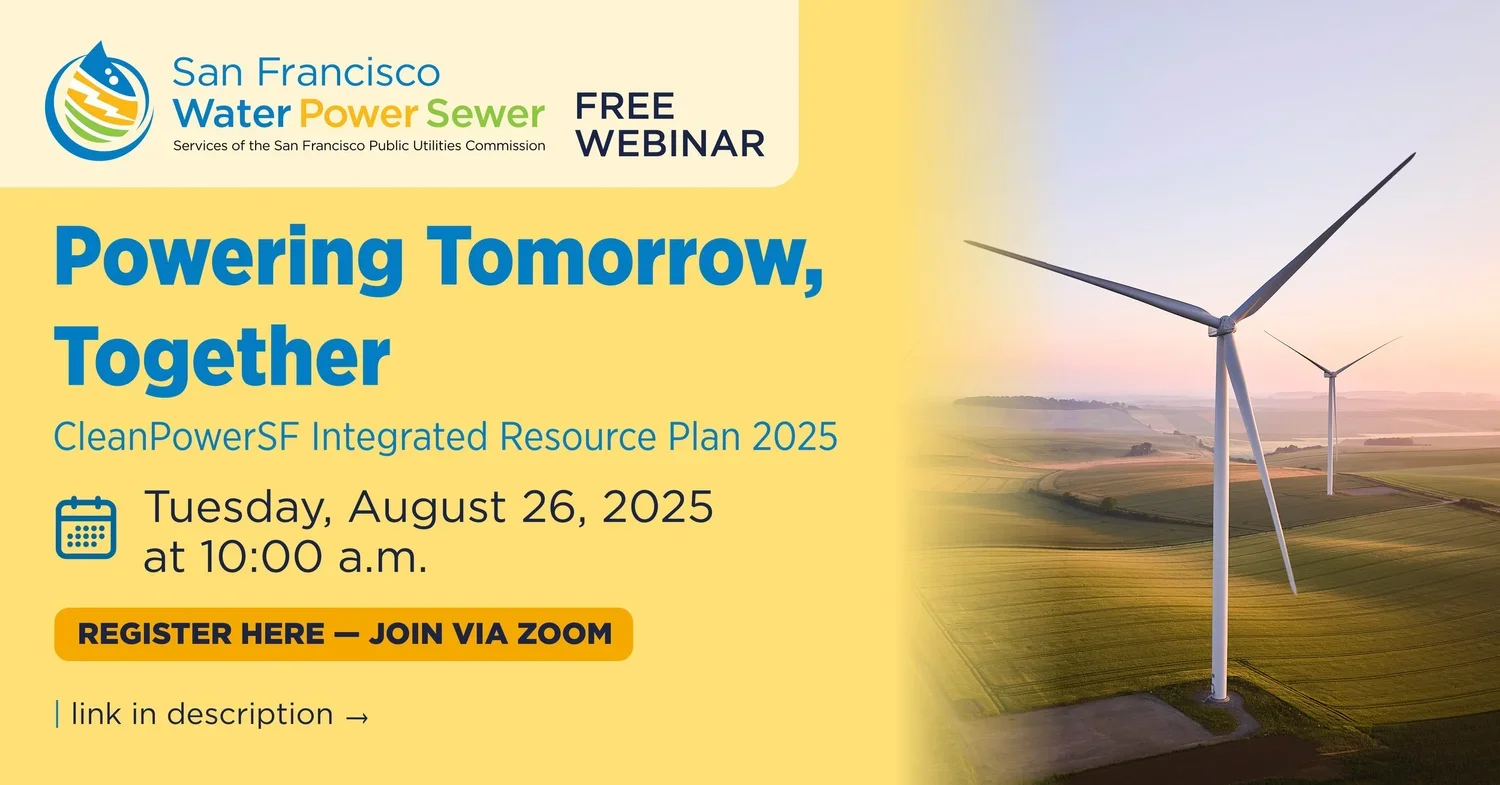 San Francisco
Water Power Sewer
Services of the San Francisco Public Utilities Commission

FREE WEBINAR

Powering Tomorrow, Together

CleanPowerSF Integrated Resource Plan 2025

Tuesday, August 26, 2025 at 10:00 a.m.

REGISTER HERE — JOIN VIA ZOOM

| link in description →